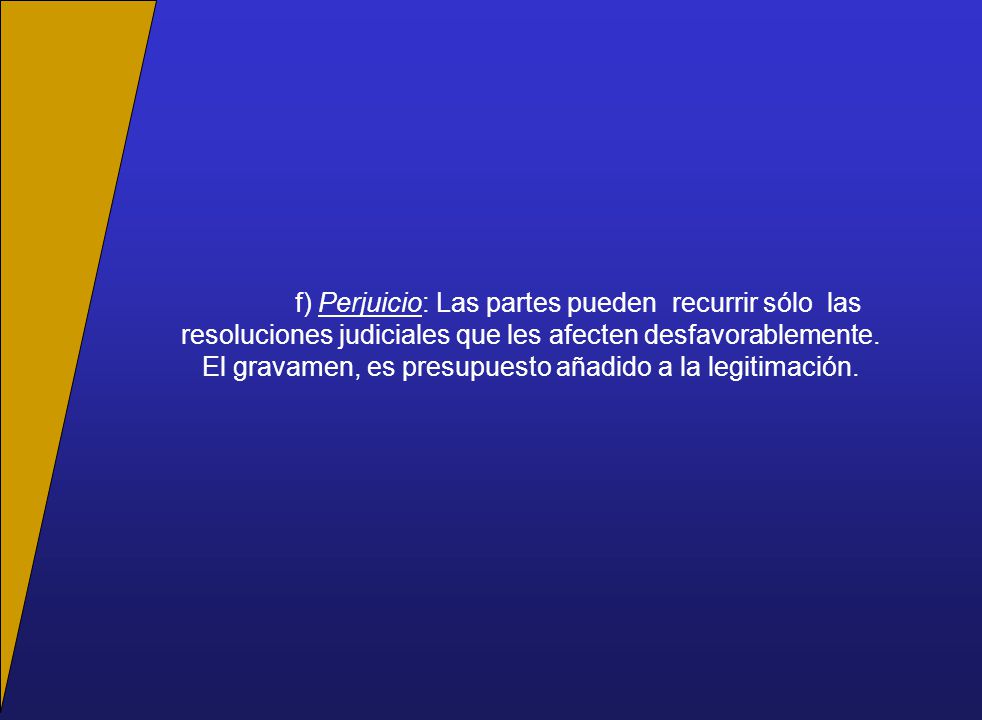 f) Perjuicio: Las partes pueden recurrir sólo las resoluciones judiciales que les afecten desfavorablemente. El gravamen, es presupuesto añadido a la legitimación.